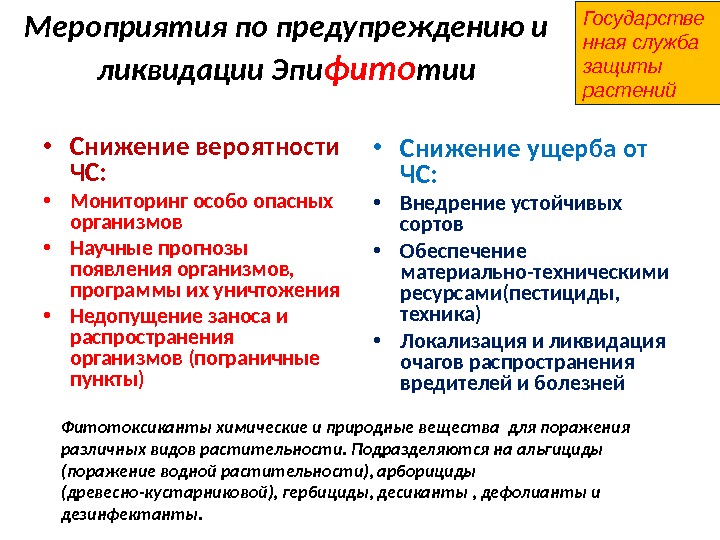 Мероприятия по предупреждению и ликвидации Эпифитотии

Государственная служба защиты растений

• Снижение вероятности ЧС:
• Мониторинг особо опасных организмов
• Научные прогнозы появления организмов, программы их уничтожения
• Недопущение заноса и распространения организмов (пограничные пункты)

• Снижение ущерба от ЧС:
• Внедрение устойчивых сортов
• Обеспечение материально-техническими ресурсами(пестициды, техника)
• Локализация и ликвидация очагов распространения вредителей и болезней

Фитотоксиканты химические и природные вещества для поражения различных видов растительности. Подразделяются на альгициды (поражение водной растительности), арборициды (древесно-кустарниковой), гербициды, десиканты , дефолианты и дезинфектанты.